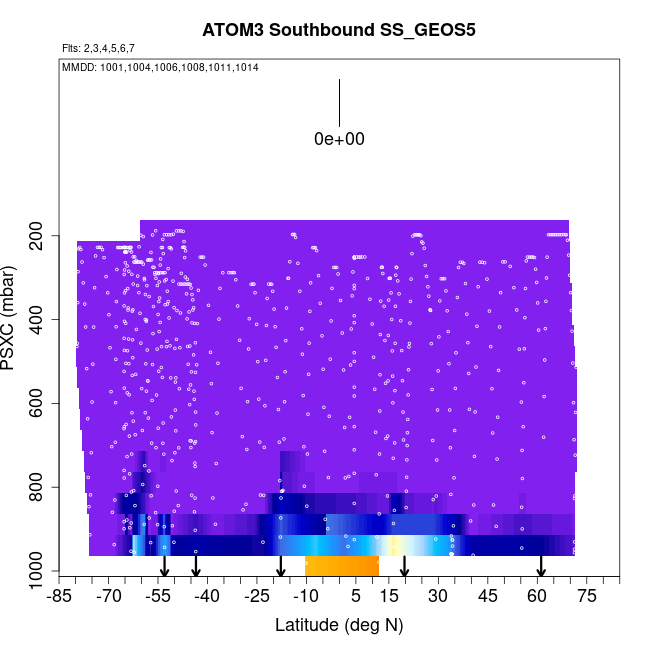 ATOM3 Southbound SS_GEOS5

Flts: 2,3,4,5,6,7

MMDD: 1001,1004,1006,1008,1011,1014

0e+00

PSXC (mbar)

200
400
600
800
1000

-85 -70 -55 -40 -25 -10 5 15 30 45 60 75

Latitude (deg N)